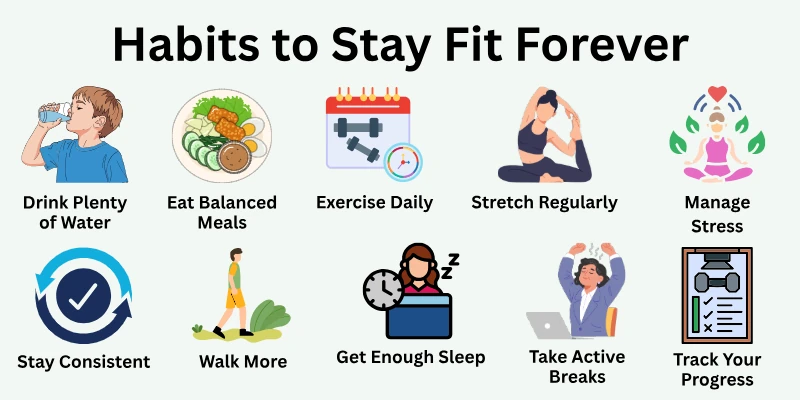 Habits to Stay Fit Forever

Drink Plenty of Water

Eat Balanced Meals

Exercise Daily

Stretch Regularly

Manage Stress

Stay Consistent

Walk More

Get Enough Sleep

Take Active Breaks

Track Your Progress